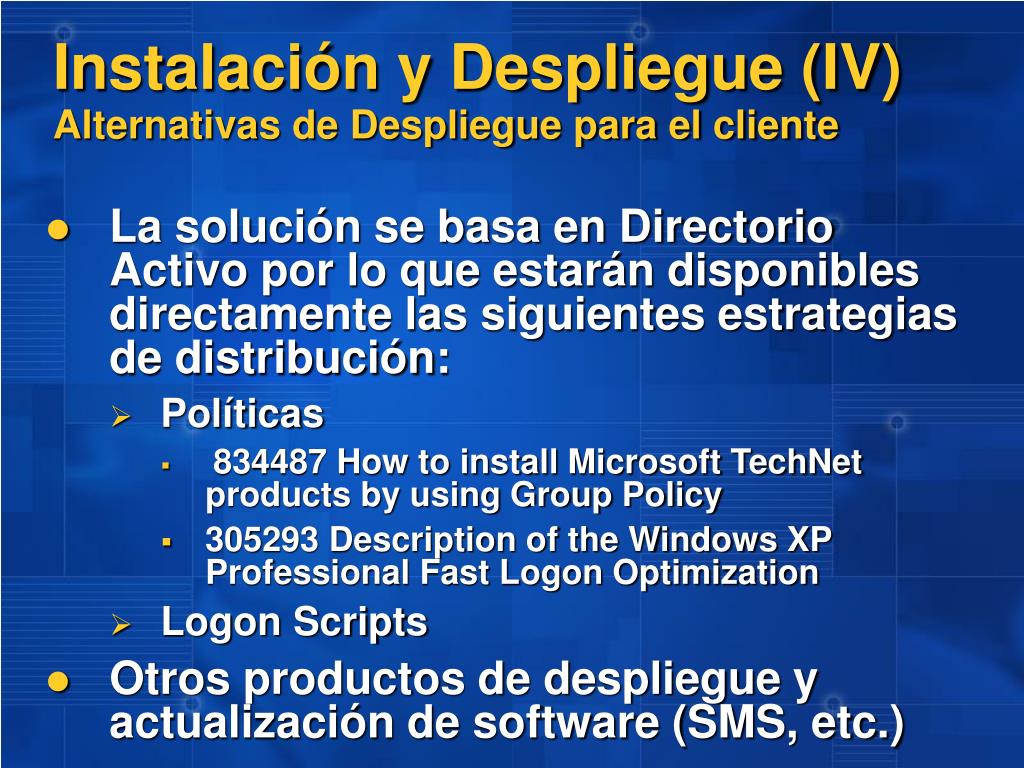 Instalación y Despliegue (IV)
Alternativas de Despliegue para el cliente

- La solución se basa en Directorio Activo por lo que estarán disponibles directamente las siguientes estrategias de distribución:
  - Políticas
    - 834487 How to install Microsoft TechNet products by using Group Policy
    - 305293 Description of the Windows XP Professional Fast Logon Optimization
  - Logon Scripts
- Otros productos de despliegue y actualización de software (SMS, etc.)